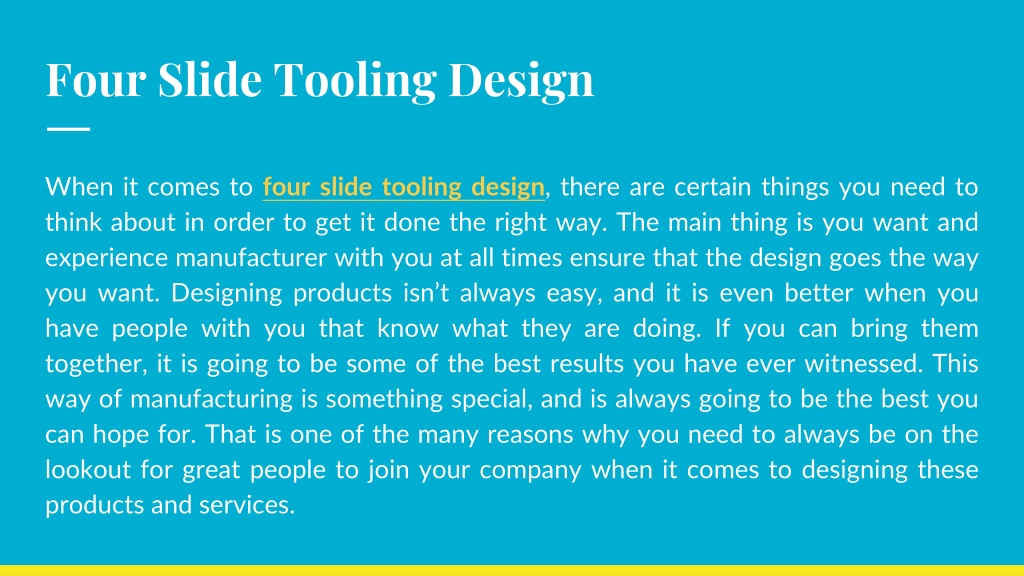 Four Slide Tooling Design

When it comes to four slide tooling design, there are certain things you need to think about in order to get it done the right way. The main thing is you want and experience manufacturer with you at all times ensure that the design goes the way you want. Designing products isn’t always easy, and it is even better when you have people with you that know what they are doing. If you can bring them together, it is going to be some of the best results you have ever witnessed. This way of manufacturing is something special, and is always going to be the best you can hope for. That is one of the many reasons why you need to always be on the lookout for great people to join your company when it comes to designing these products and services.